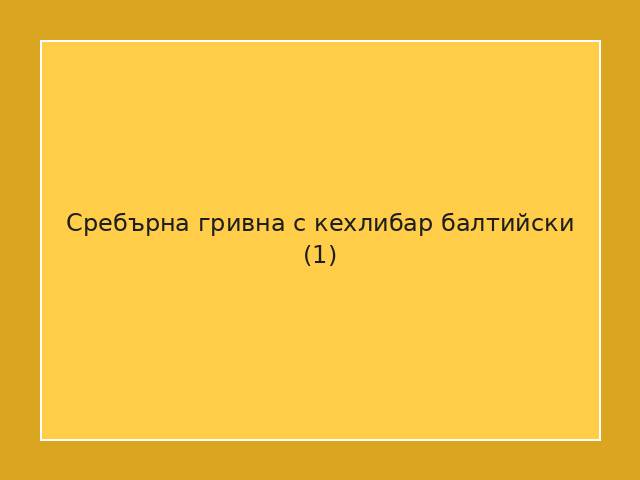 Сребърна гривна с кехлибар балтийски (1)